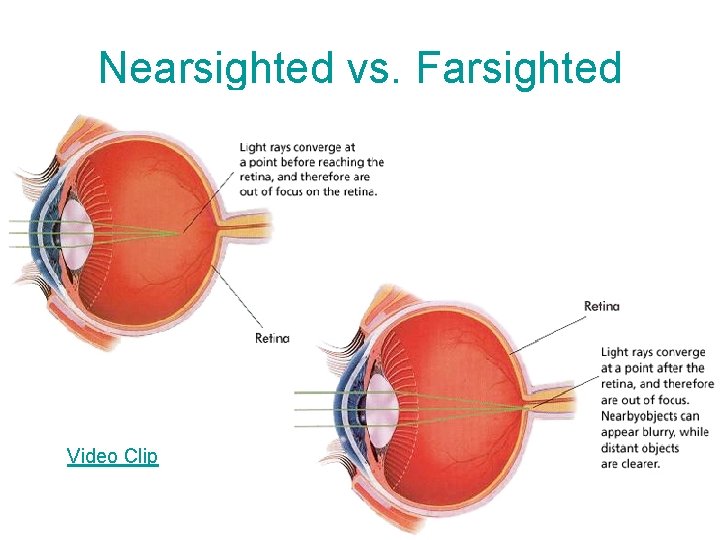 Nearsighted vs. Farsighted

Light rays converge at a point before reaching the retina, and therefore are out of focus on the retina.

Retina

Retina

Light rays converge at a point after the retina, and therefore are out of focus. Nearbyobjects can appear blurry, while distant objects are clearer.

Video Clip